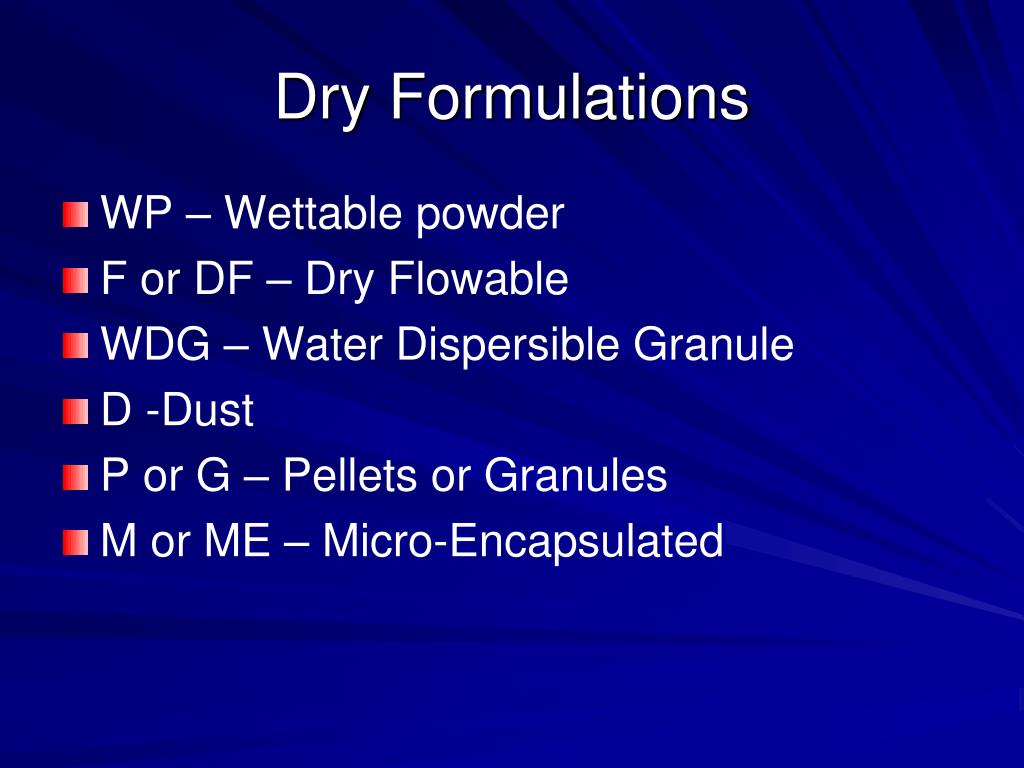 Dry Formulations

WP – Wettable powder
F or DF – Dry Flowable
WDG – Water Dispersible Granule
D -Dust
P or G – Pellets or Granules
M or ME – Micro-Encapsulated